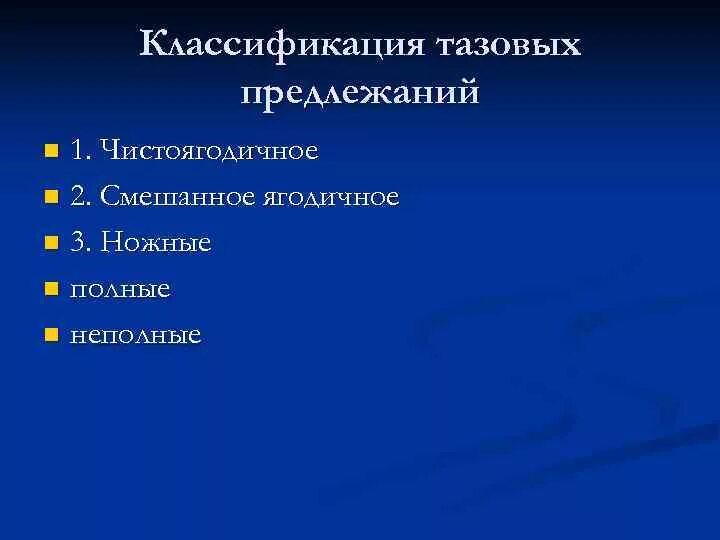 Классификация тазовых предлежаний

1. Чистоягодичное
2. Смешанное ягодичное
3. Ножные
полные
неполные